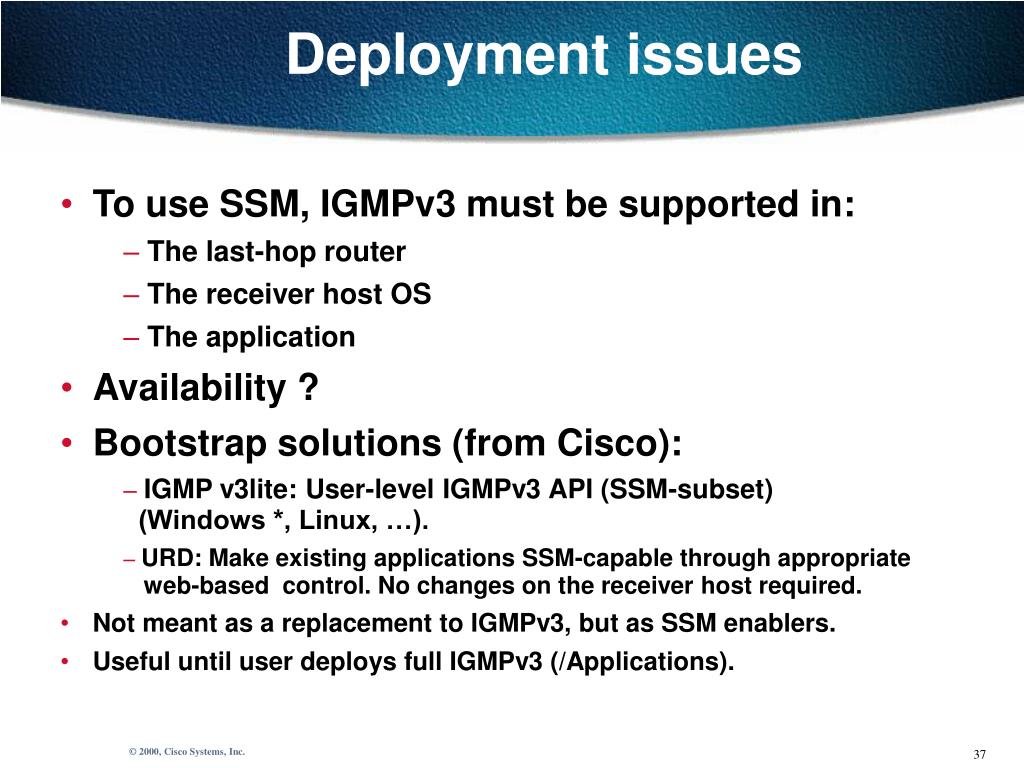 Deployment issues

• To use SSM, IGMPv3 must be supported in:
– The last-hop router
– The receiver host OS
– The application
• Availability ?
• Bootstrap solutions (from Cisco):
– IGMP v3lite: User-level IGMPv3 API (SSM-subset) (Windows *, Linux, …).
– URD: Make existing applications SSM-capable through appropriate web-based control. No changes on the receiver host required.
• Not meant as a replacement to IGMPv3, but as SSM enablers.
• Useful until user deploys full IGMPv3 (/Applications).

© 2000, Cisco Systems, Inc.

37